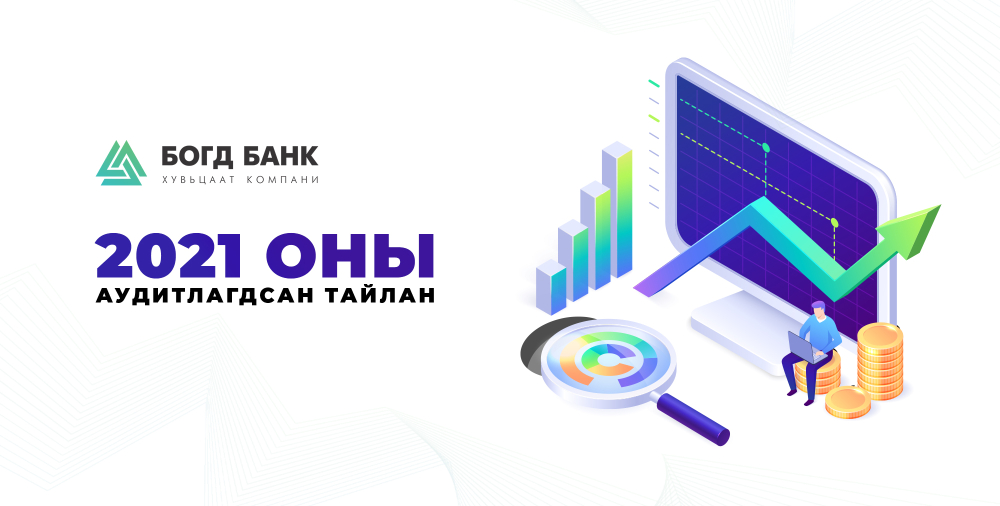 БОГД БАНК
ХУВЬЦААТ КОМПАНИ

2021 ОНЫ
АУДИТЛАГДСАН ТАЙЛАН